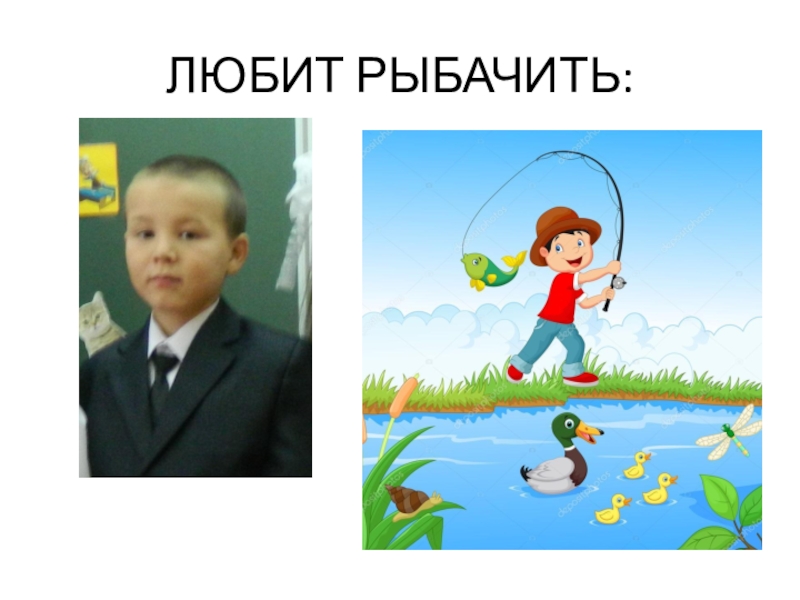 ЛЮБИТ РЫБАЧИТЬ: